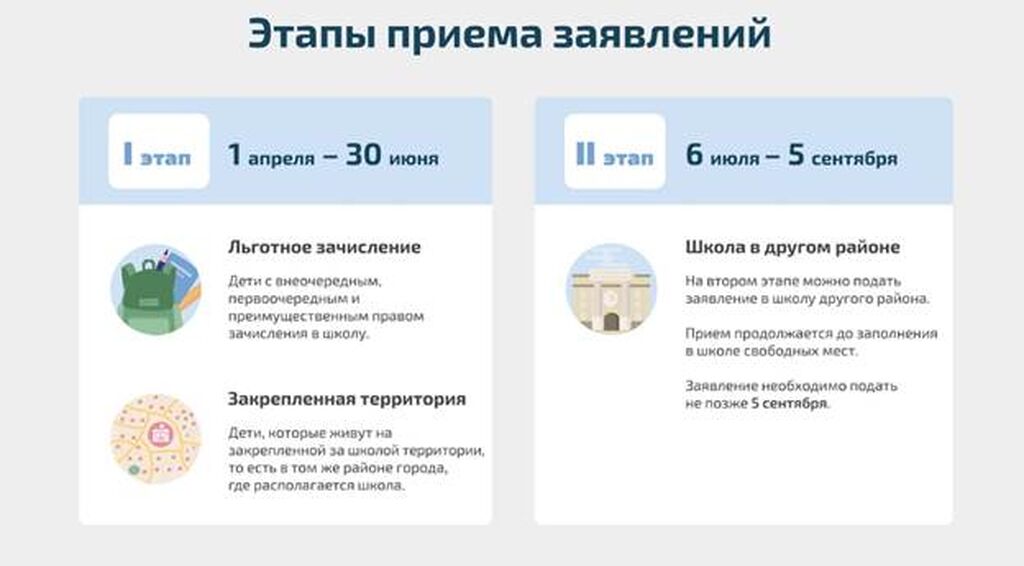 Этапы приема заявлений

I этап 1 апреля – 30 июня

Льготное зачисление

Дети с внеочередным, первоочередным и преимущественным правом зачисления в школу.

Закрепленная территория

Дети, которые живут на закрепленной за школой территории, то есть в том же районе города, где располагается школа.

II этап 6 июля – 5 сентября

Школа в другом районе

На втором этапе можно подать заявление в школу другого района.

Прием продолжается до заполнения в школе свободных мест.

Заявление необходимо подать не позже 5 сентября.